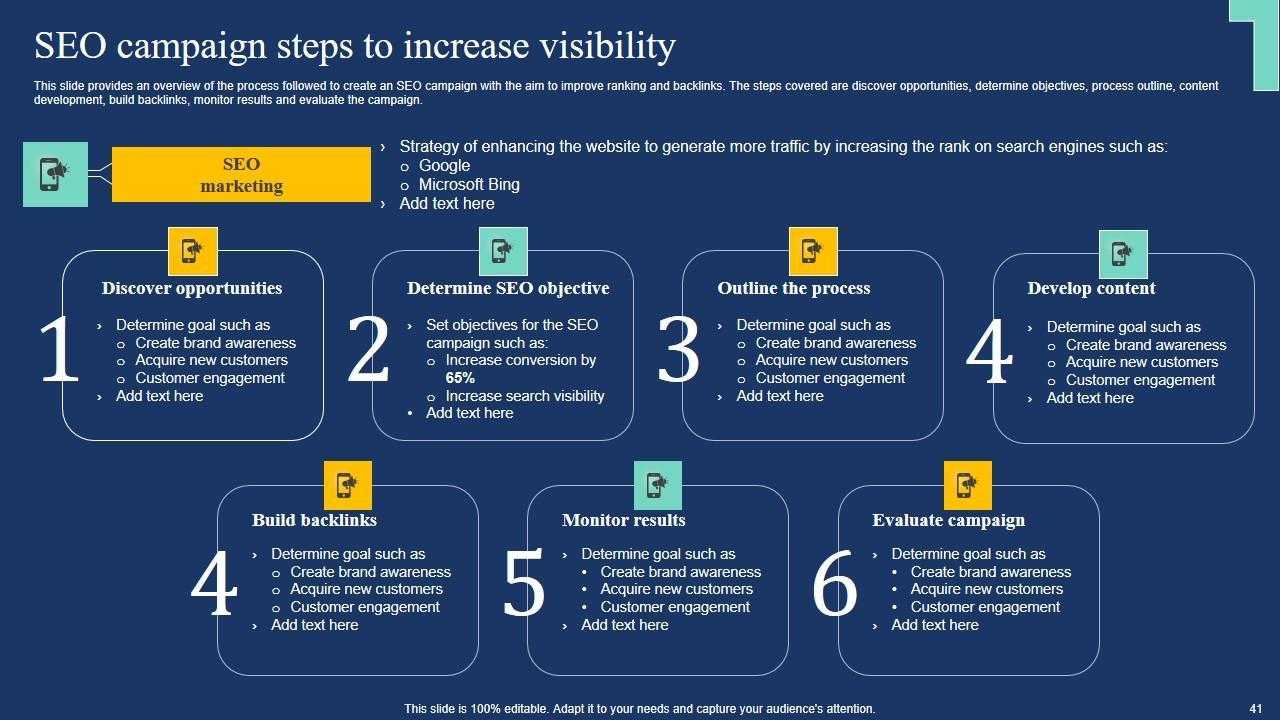 SEO campaign steps to increase visibility

This slide provides an overview of the process followed to create an SEO campaign with the aim to improve ranking and backlinks. The steps covered are discover opportunities, determine objectives, process outline, content development, build backlinks, monitor results and evaluate the campaign.

SEO marketing

› Strategy of enhancing the website to generate more traffic by increasing the rank on search engines such as:
o Google
o Microsoft Bing
› Add text here

1
Discover opportunities
› Determine goal such as
o Create brand awareness
o Acquire new customers
o Customer engagement
› Add text here

2
Determine SEO objective
› Set objectives for the SEO campaign such as:
o Increase conversion by 65%
o Increase search visibility
• Add text here

3
Outline the process
› Determine goal such as
o Create brand awareness
o Acquire new customers
o Customer engagement
› Add text here

4
Develop content
› Determine goal such as
o Create brand awareness
o Acquire new customers
o Customer engagement
› Add text here

4
Build backlinks
› Determine goal such as
o Create brand awareness
o Acquire new customers
o Customer engagement
› Add text here

5
Monitor results
› Determine goal such as
• Create brand awareness
• Acquire new customers
• Customer engagement
› Add text here

6
Evaluate campaign
› Determine goal such as
• Create brand awareness
• Acquire new customers
• Customer engagement
› Add text here

This slide is 100% editable. Adapt it to your needs and capture your audience's attention.

41